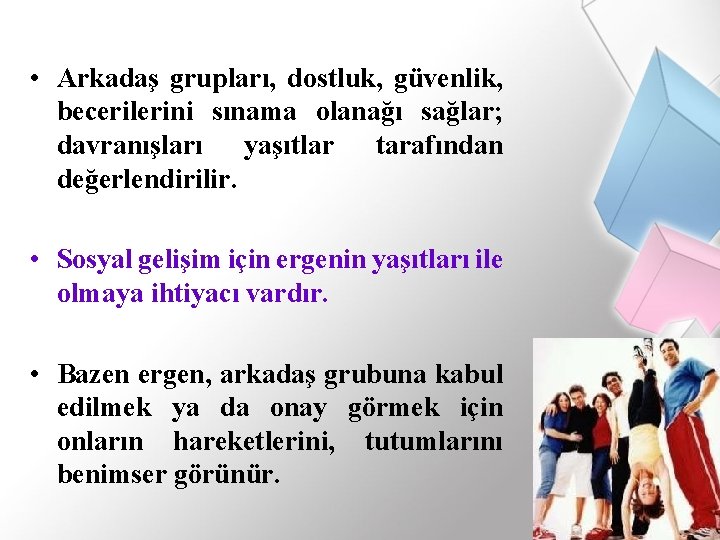 • Arkadaş grupları, dostluk, güvenlik, becerilerini sınama olanağı sağlar; davranışları yaşıtlar tarafından değerlendirilir.

• Sosyal gelişim için ergenin yaşıtları ile olmaya ihtiyacı vardır.

• Bazen ergen, arkadaş grubuna kabul edilmek ya da onay görmek için onların hareketlerini, tutumlarını benimser görünür.